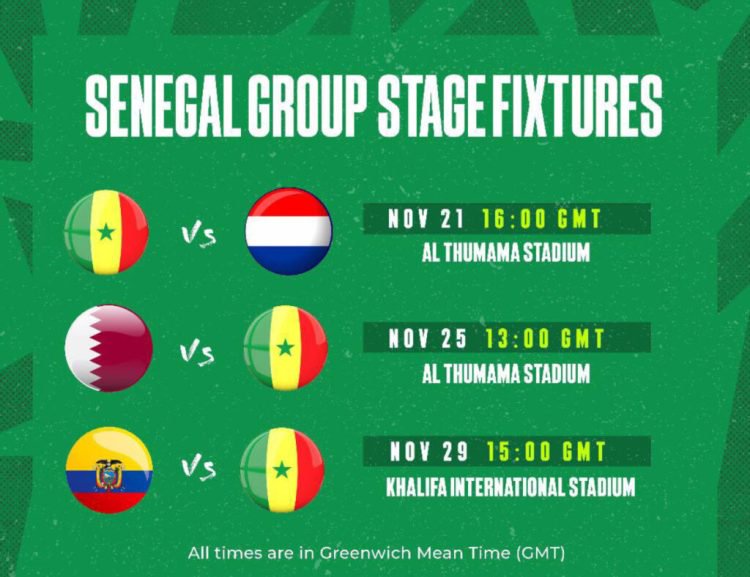 SENEGAL GROUP STAGE FIXTURES

Vs

NOV 21 16:00 GMT
AL THUMAMA STADIUM

Vs

NOV 25 13:00 GMT
AL THUMAMA STADIUM

Vs

NOV 29 15:00 GMT
KHALIFA INTERNATIONAL STADIUM

All times are in Greenwich Mean Time (GMT)